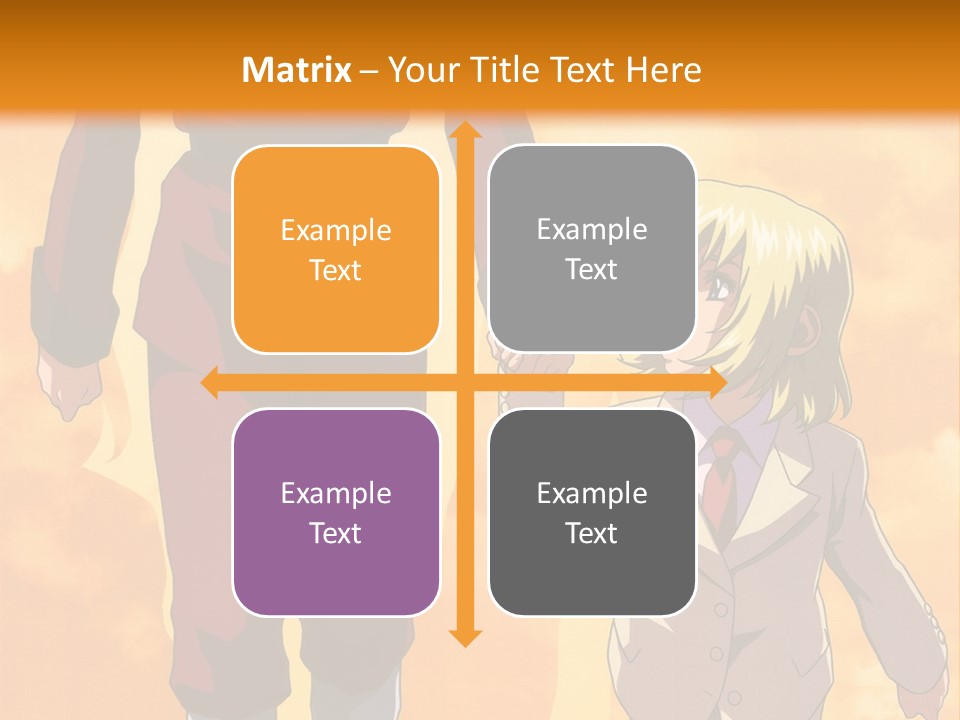 Matrix – Your Title Text Here

Example Text

Example Text

Example Text

Example Text